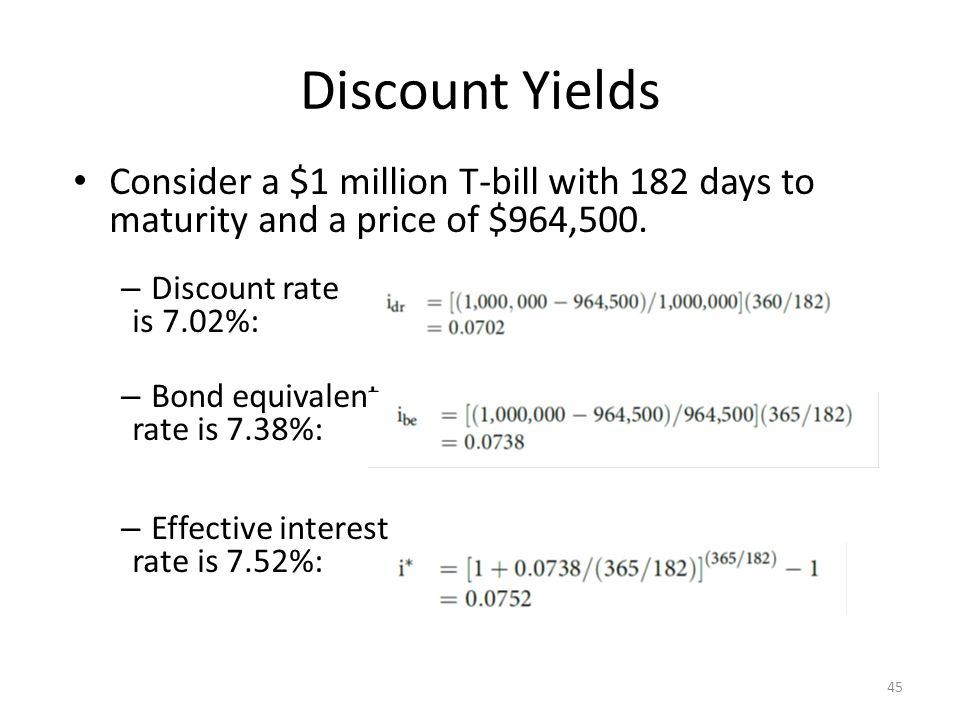 Discount Yields

• Consider a \$1 million T-bill with 182 days to maturity and a price of \$964,500.

– Discount rate is 7.02%:

$i_{dr} = [(1,000,000 - 964,500)/1,000,000](360/182)$
$= 0.0702$

– Bond equivalent rate is 7.38%:

$i_{be} = [(1,000,000 - 964,500)/964,500](365/182)$
$= 0.0738$

– Effective interest rate is 7.52%:

$i^* = [1 + 0.0738/(365/182)]^{(365/182)} - 1$
$= 0.0752$

45